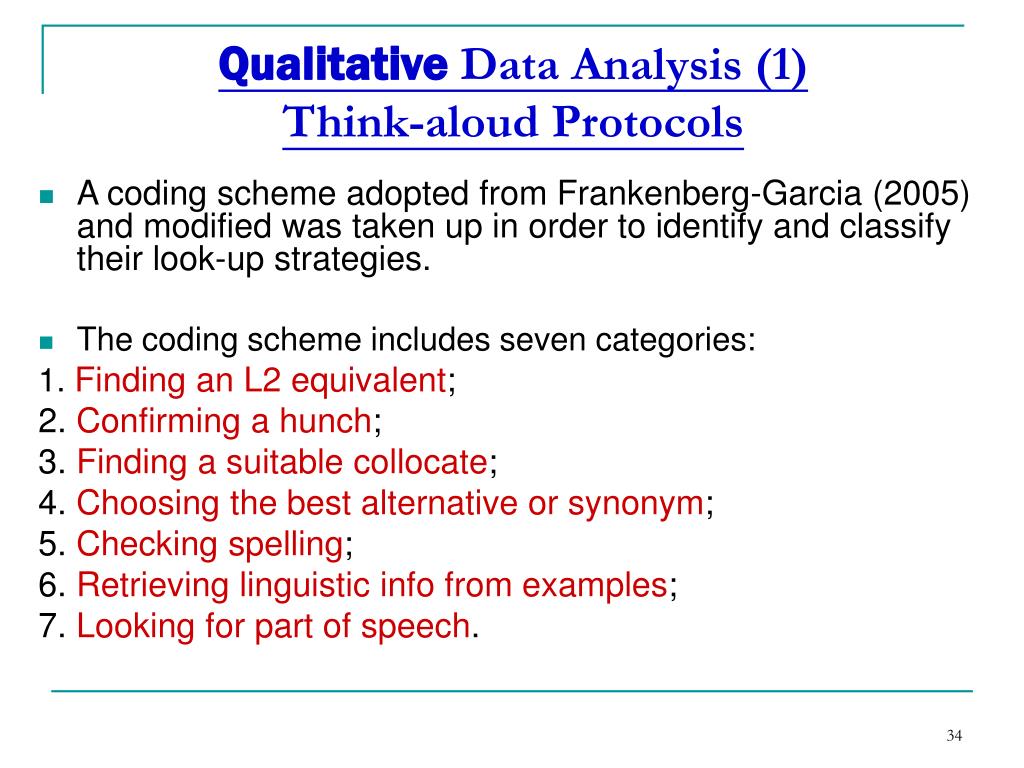 Qualitative Data Analysis (1)
Think-aloud Protocols

A coding scheme adopted from Frankenberg-Garcia (2005) and modified was taken up in order to identify and classify their look-up strategies.

The coding scheme includes seven categories:
1. Finding an L2 equivalent;
2. Confirming a hunch;
3. Finding a suitable collocate;
4. Choosing the best alternative or synonym;
5. Checking spelling;
6. Retrieving linguistic info from examples;
7. Looking for part of speech.

34